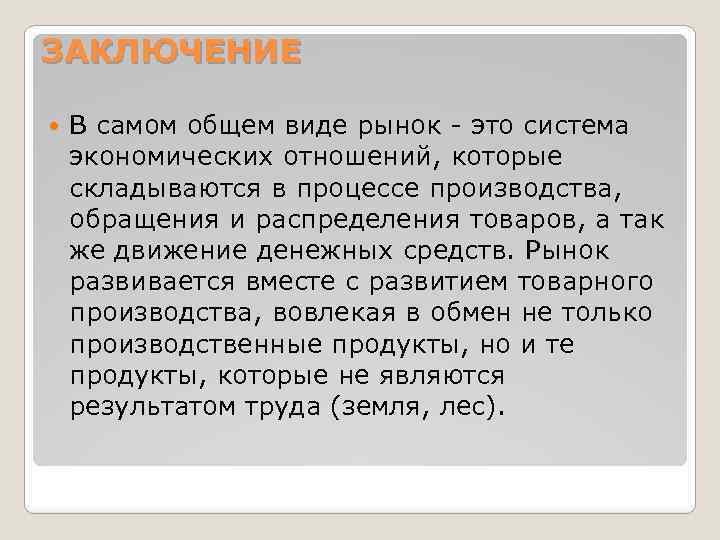 ЗАКЛЮЧЕНИЕ

В самом общем виде рынок - это система экономических отношений, которые складываются в процессе производства, обращения и распределения товаров, а так же движение денежных средств. Рынок развивается вместе с развитием товарного производства, вовлекая в обмен не только производственные продукты, но и те продукты, которые не являются результатом труда (земля, лес).